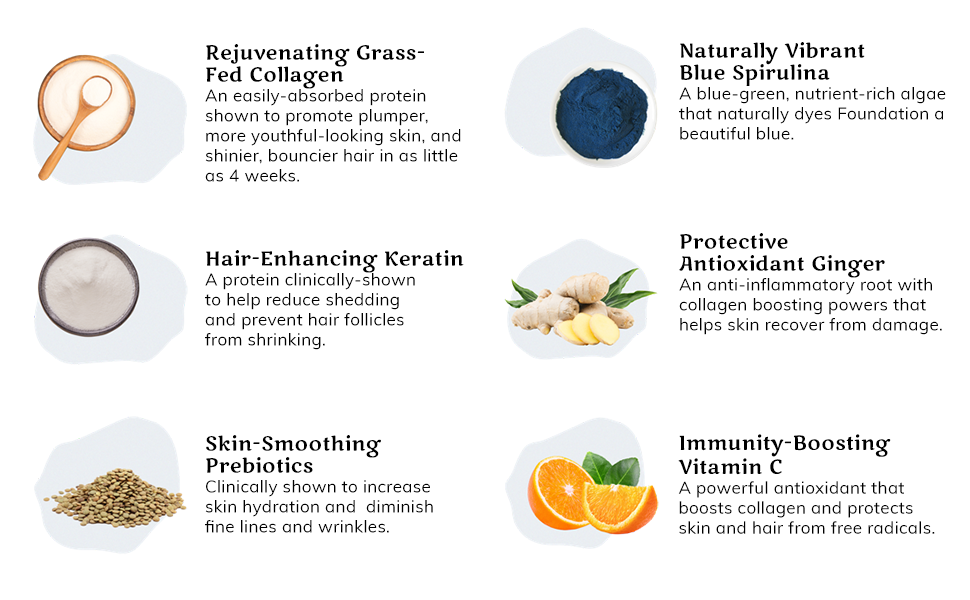 Rejuvenating Grass-Fed Collagen
An easily-absorbed protein shown to promote plumper, more youthful-looking skin, and shinier, bouncier hair in as little as 4 weeks.

Hair-Enhancing Keratin
A protein clinically-shown to help reduce shedding and prevent hair follicles from shrinking.

Skin-Smoothing Prebiotics
Clinically shown to increase skin hydration and diminish fine lines and wrinkles.

Naturally Vibrant Blue Spirulina
A blue-green, nutrient-rich algae that naturally dyes Foundation a beautiful blue.

Protective Antioxidant Ginger
An anti-inflammatory root with collagen boosting powers that helps skin recover from damage.

Immunity-Boosting Vitamin C
A powerful antioxidant that boosts collagen and protects skin and hair from free radicals.